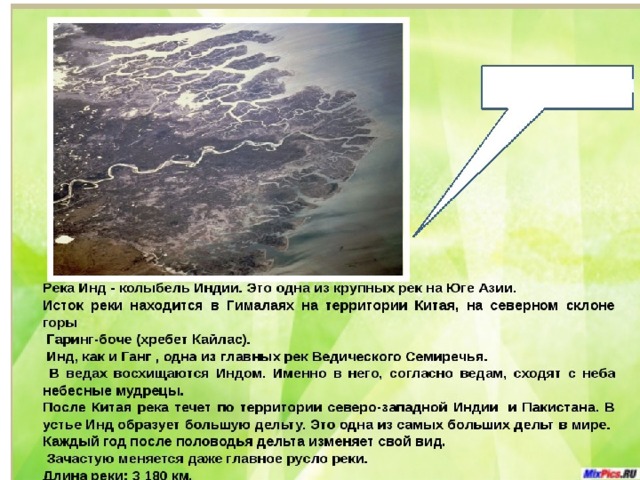 Река Инд - колыбель Индии. Это одна из крупных рек на Юге Азии.
Исток реки находится в Гималаях на территории Китая, на северном склоне горы
Гаринг-боче (хребет Кайлас).
Инд, как и Ганг , одна из главных рек Ведического Семиречья.
В ведах восхищаются Индом. Именно в него, согласно ведам, сходят с неба небесные мудрецы.
После Китая река течет по территории северо-западной Индии и Пакистана. В устье Инд образует большую дельту. Это одна из самых больших дельт в мире.
Каждый год после половодья дельта изменяет свой вид.
Зачастую меняется даже главное русло реки.
Длина реки: 3 180 км.

MixPics.RU